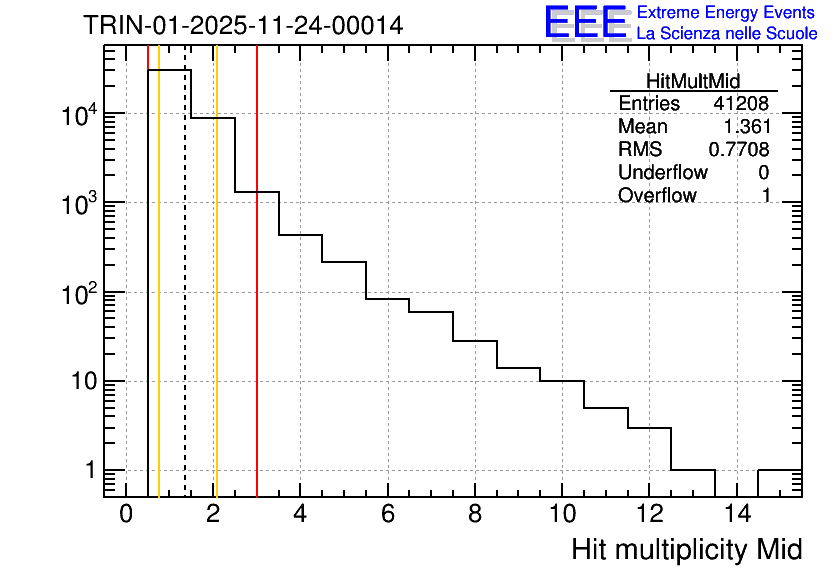 TRIN-01-2025-11-24-00014

EEE Extreme Energy Events
La Scienza nelle Scuole

| HitMultMid | |
|---|---|
| Entries | 41208 |
| Mean | 1.361 |
| RMS | 0.7708 |
| Underflow | 0 |
| Overflow | 1 |

$10^4$
$10^3$
$10^2$
10
1

0 2 4 6 8 10 12 14

Hit multiplicity Mid